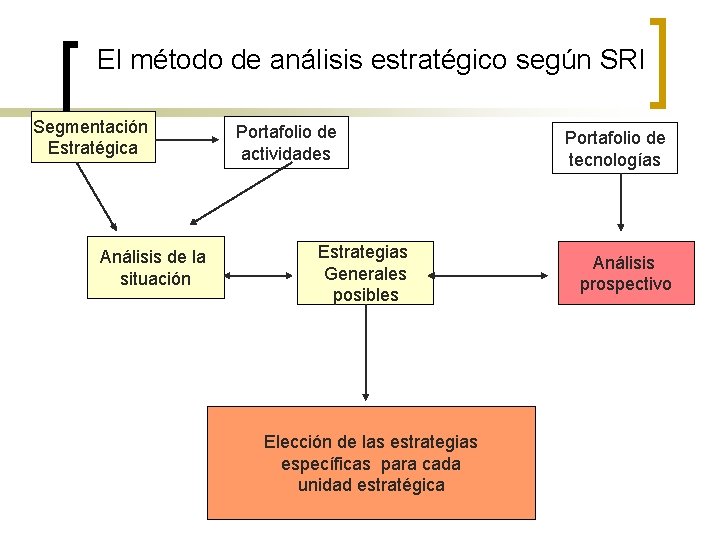 El método de análisis estratégico según SRI

Segmentación Estratégica

Portafolio de actividades

Portafolio de tecnologías

Análisis de la situación

Estrategias Generales posibles

Análisis prospectivo

Elección de las estrategias específicas para cada unidad estratégica